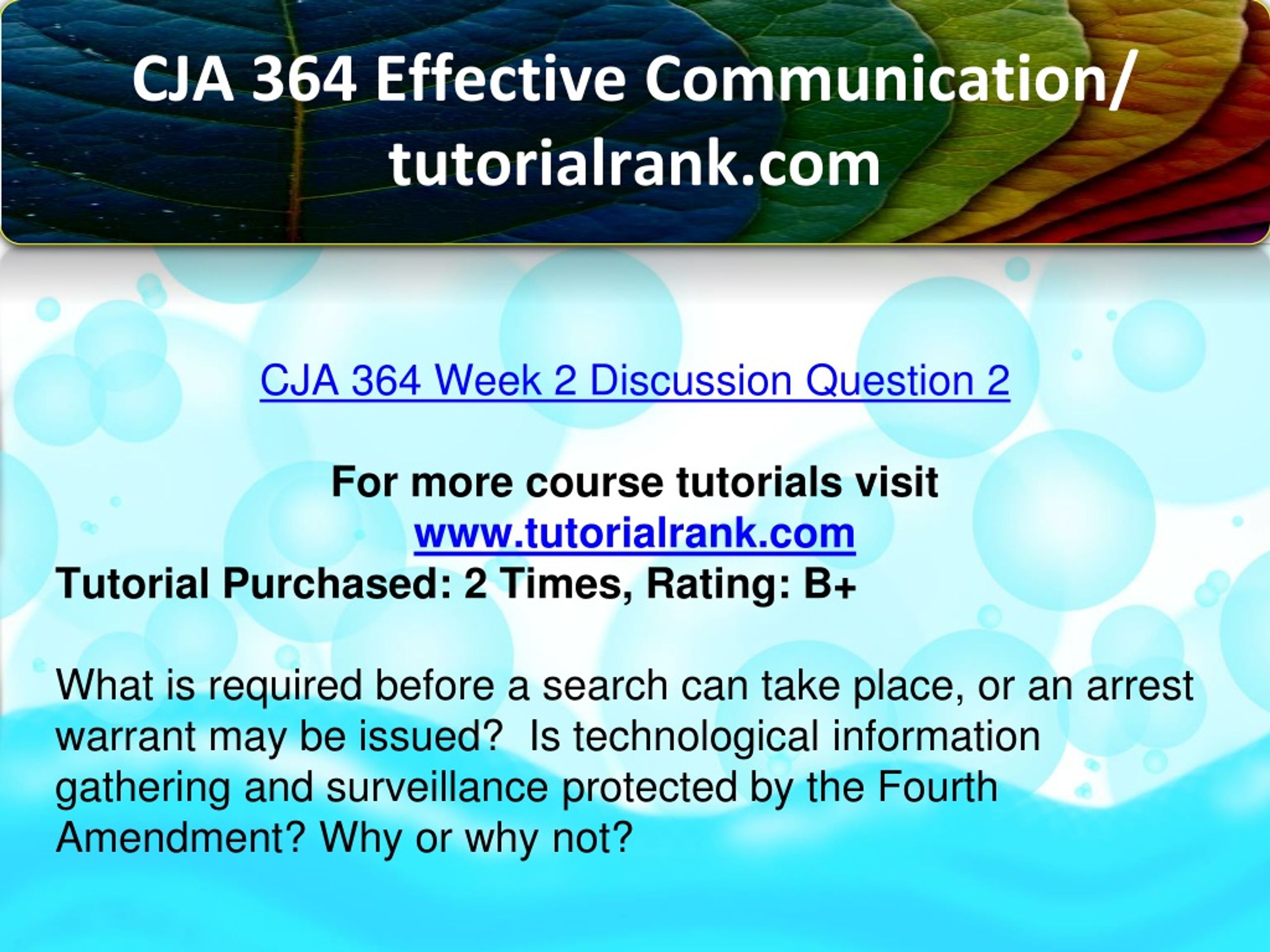 CJA 364 Effective Communication/ tutorialrank.com

CJA 364 Week 2 Discussion Question 2

For more course tutorials visit
www.tutorialrank.com
Tutorial Purchased: 2 Times, Rating: B+

What is required before a search can take place, or an arrest warrant may be issued?  Is technological information gathering and surveillance protected by the Fourth Amendment? Why or why not?